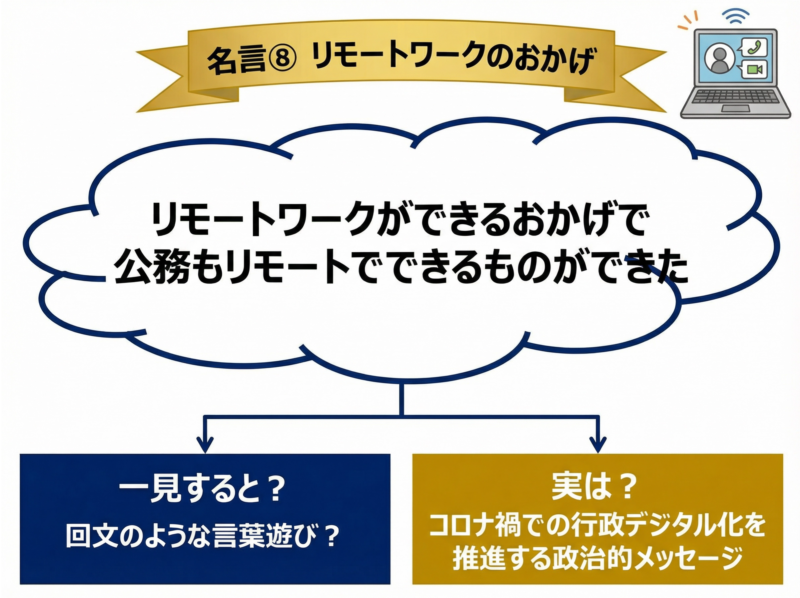 名言⑧ リモートワークのおかげ

リモートワークができるおかげで
公務もリモートでできるものができた

一見すると？
回文のような言葉遊び？

実は？
コロナ禍での行政デジタル化を推進する政治的メッセージ